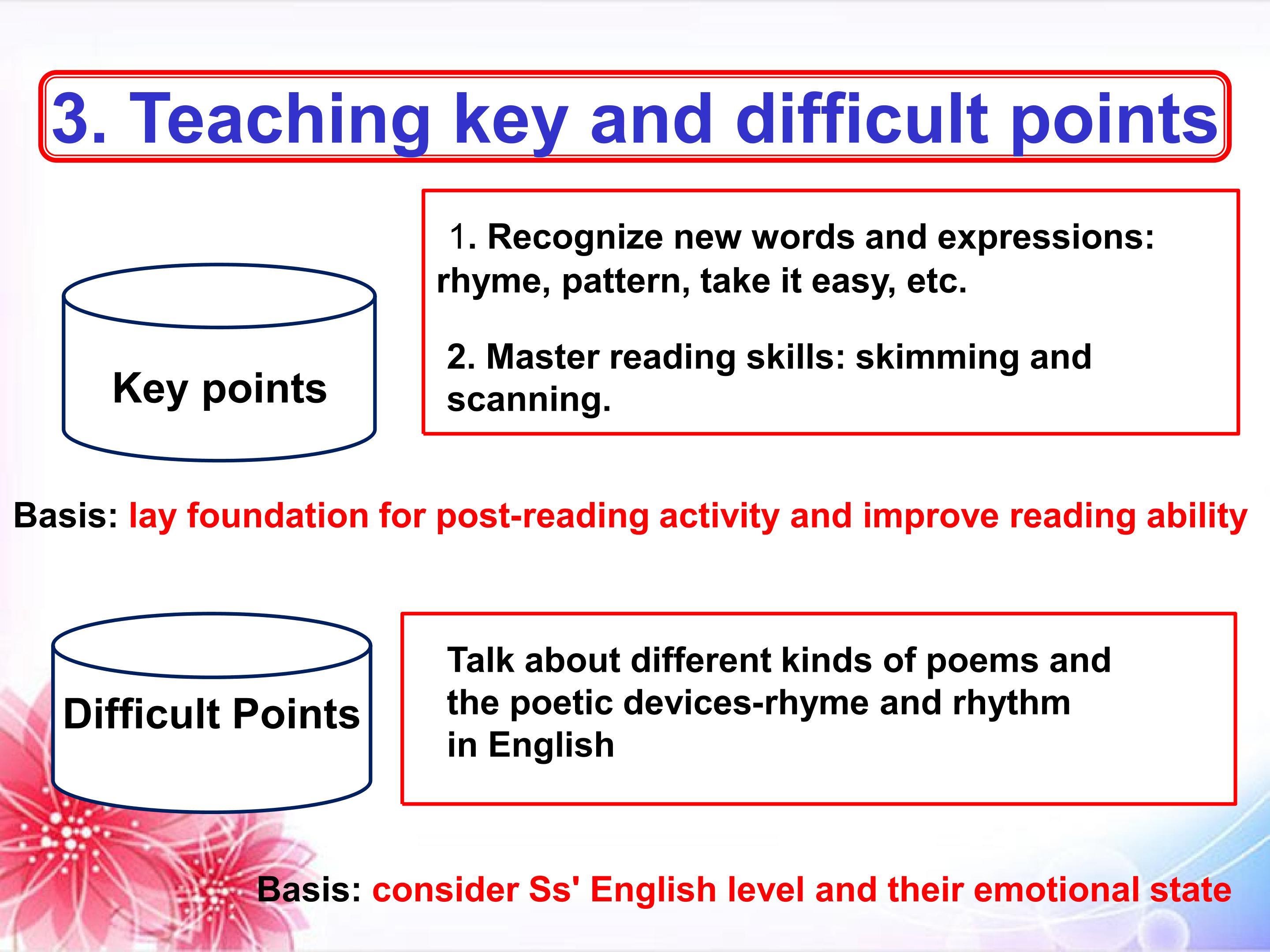 3. Teaching key and difficult points

Key points

1. Recognize new words and expressions: rhyme, pattern, take it easy, etc.

2. Master reading skills: skimming and scanning.

Basis: lay foundation for post-reading activity and improve reading ability

Difficult Points

Talk about different kinds of poems and the poetic devices-rhyme and rhythm in English

Basis: consider Ss' English level and their emotional state